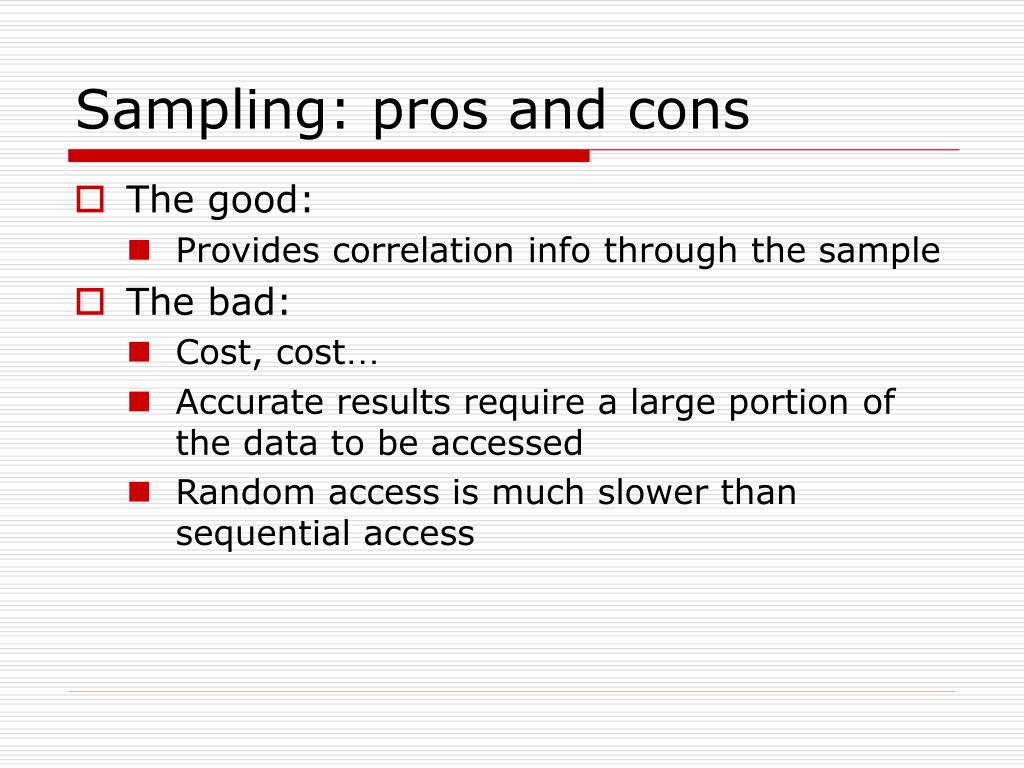 Sampling: pros and cons

The good:

Provides correlation info through the sample

The bad:

Cost, cost…

Accurate results require a large portion of the data to be accessed

Random access is much slower than sequential access